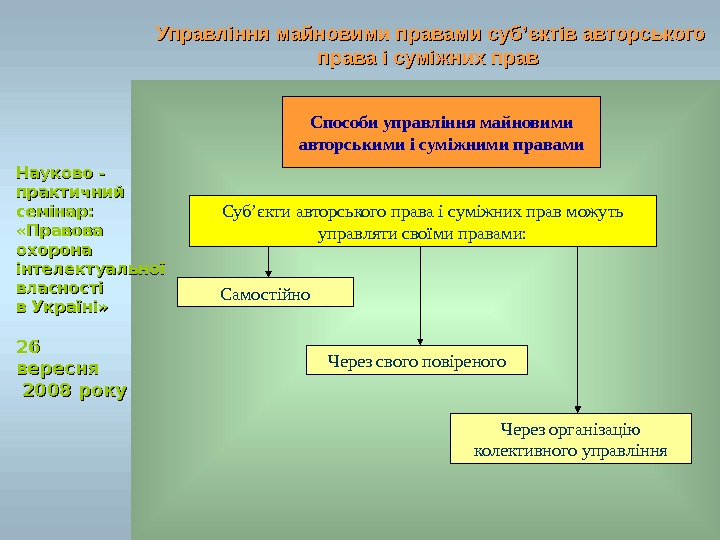 Управління майновими правами суб'єктів авторського права і суміжних прав

Науково - практичний семінар: «Правова охорона інтелектуальної власності в Україні»

26 вересня 2008 року

Способи управління майновими авторськими і суміжними правами

Суб'єкти авторського права і суміжних прав можуть управляти своїми правами:

Самостійно

Через свого повіреного

Через організацію колективного управління